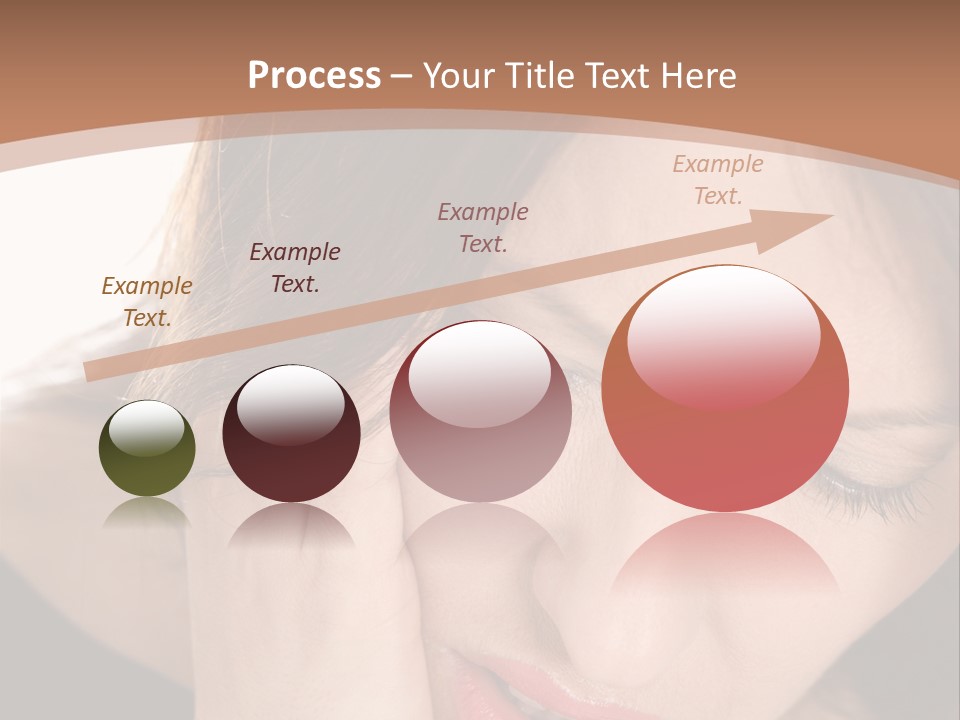 Process – Your Title Text Here

Example Text.

Example Text.

Example Text.

Example Text.